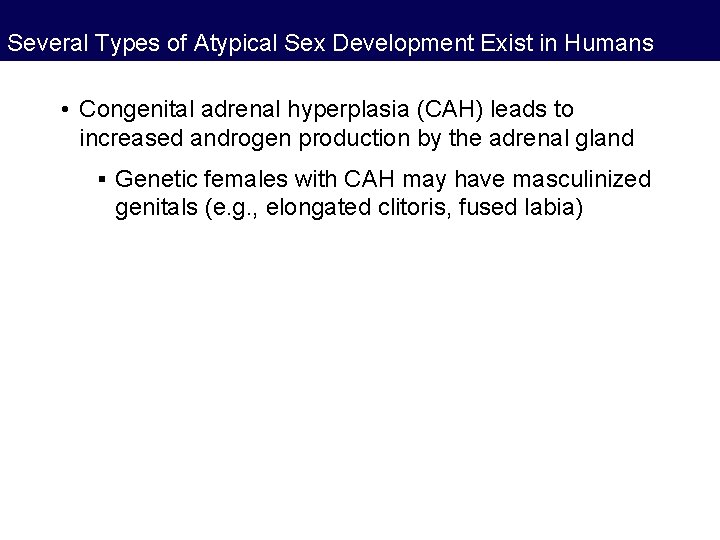 Several Types of Atypical Sex Development Exist in Humans

• Congenital adrenal hyperplasia (CAH) leads to increased androgen production by the adrenal gland

▪ Genetic females with CAH may have masculinized genitals (e.g., elongated clitoris, fused labia)